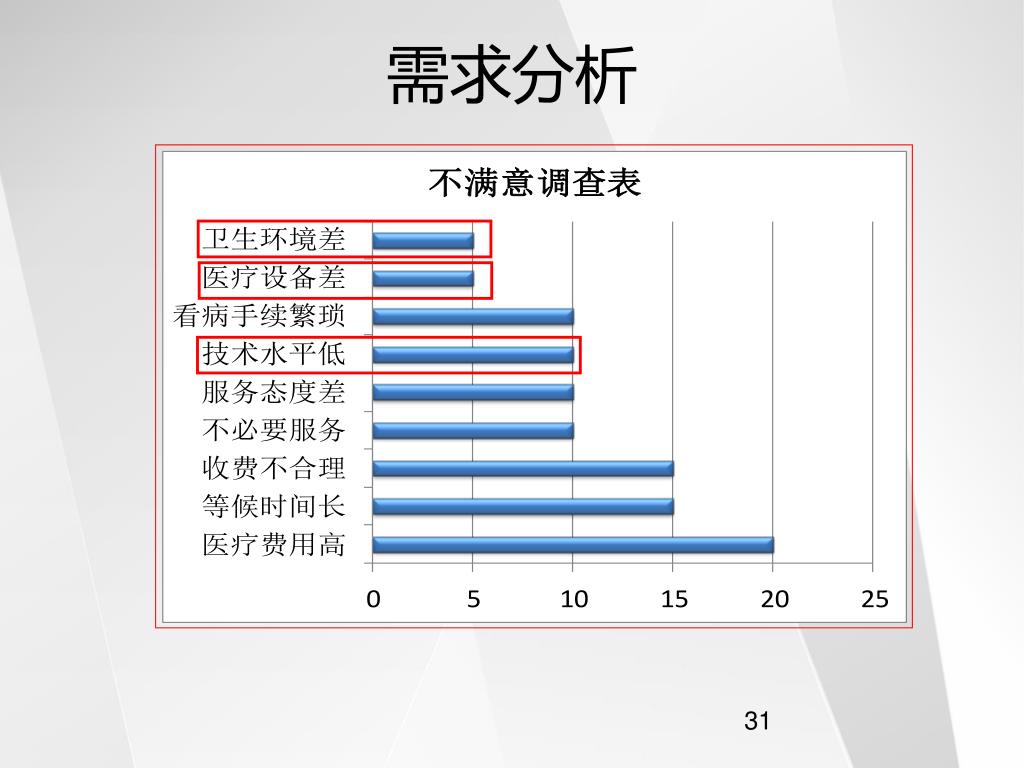 需求分析

不满意调查表

卫生环境差
医疗设备差
看病手续繁琐
技术水平低
服务态度差
不必要服务
收费不合理
等候时间长
医疗费用高

0 5 10 15 20 25

31